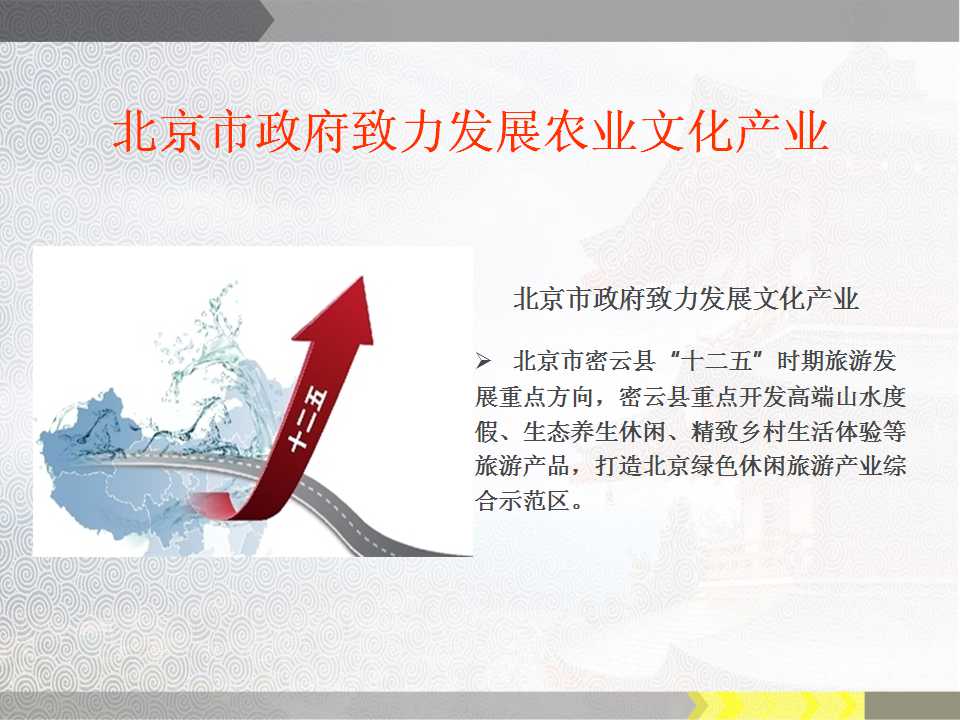 北京市政府致力发展农业文化产业

十二五

北京市政府致力发展文化产业

➢ 北京市密云县“十二五”时期旅游发展重点方向，密云县重点开发高端山水度假、生态养生休闲、精致乡村生活体验等旅游产品，打造北京绿色休闲旅游产业综合示范区。